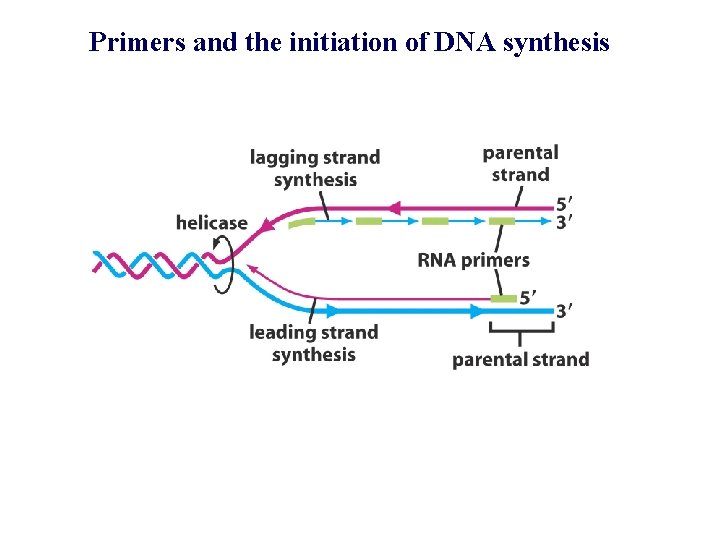 Primers and the initiation of DNA synthesis

lagging strand synthesis

parental strand

5′

3′

helicase

RNA primers

5′

3′

leading strand synthesis

parental strand